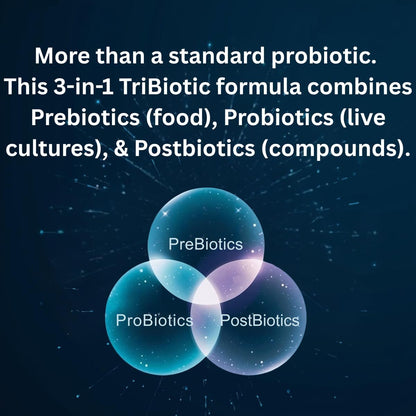 More than a standard probiotic. This 3-in-1 TriBiotic formula combines Prebiotics (food), Probiotics (live cultures), & Postbiotics (compounds).

PreBiotics

ProBiotics

PostBiotics